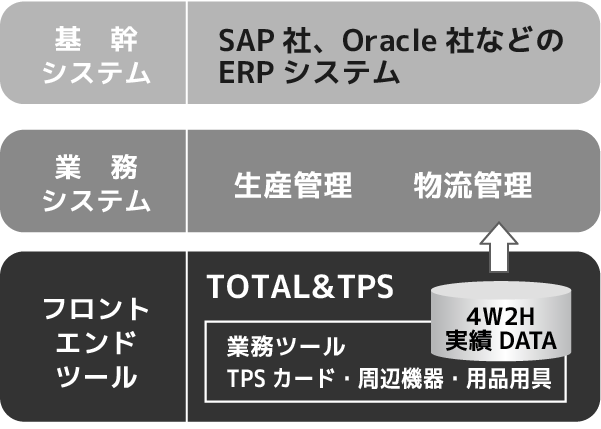 基　幹
システム

SAP 社、Oracle 社などの
ERP システム

業　務
システム

生産管理　　物流管理

フロント
エンド
ツール

TOTAL&TPS

4W2H
実績 DATA

業務ツール
TPS カード・周辺機器・用品用具